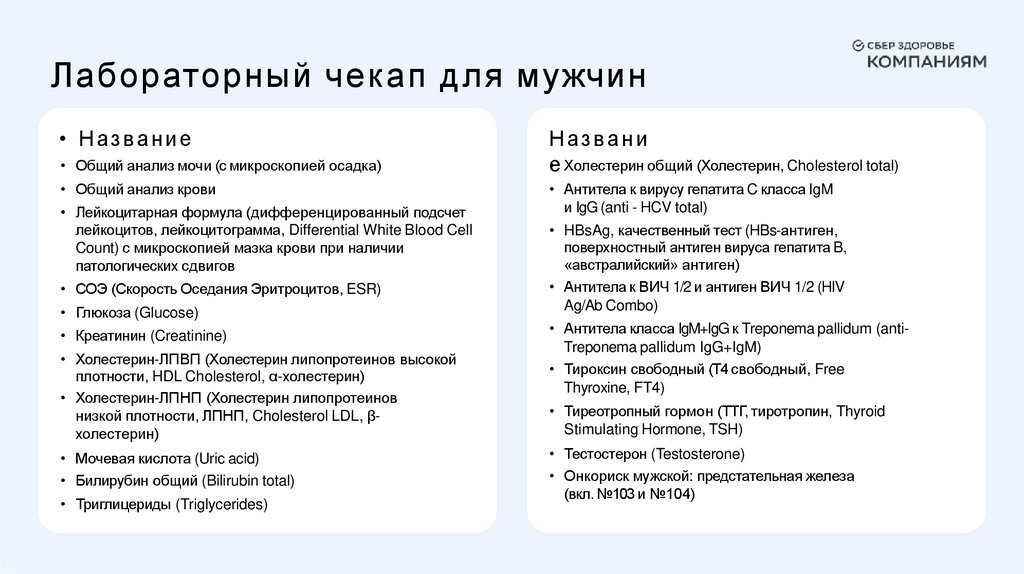 СБЕР ЗДОРОВЬЕ
КОМПАНИЯМ

Лабораторный чекап для мужчин

• Название
• Общий анализ мочи (с микроскопией осадка)
• Общий анализ крови
• Лейкоцитарная формула (дифференцированный подсчет лейкоцитов, лейкоцитограмма, Differential White Blood Cell Count) с микроскопией мазка крови при наличии патологических сдвигов
• СОЭ (Скорость Оседания Эритроцитов, ESR)
• Глюкоза (Glucose)
• Креатинин (Creatinine)
• Холестерин-ЛПВП (Холестерин липопротеинов высокой плотности, HDL Cholesterol, α-холестерин)
• Холестерин-ЛПНП (Холестерин липопротеинов низкой плотности, ЛПНП, Cholesterol LDL, β-холестерин)
• Мочевая кислота (Uric acid)
• Билирубин общий (Bilirubin total)
• Триглицериды (Triglycerides)

Названи
е Холестерин общий (Холестерин, Cholesterol total)
• Антитела к вирусу гепатита С класса IgM и IgG (anti - HCV total)
• HBsAg, качественный тест (HBs-антиген, поверхностный антиген вируса гепатита В, «австралийский» антиген)
• Антитела к ВИЧ 1/2 и антиген ВИЧ 1/2 (HIV Ag/Ab Combo)
• Антитела класса IgM+IgG к Treponema pallidum (anti-Treponema pallidum IgG+IgM)
• Тироксин свободный (Т4 свободный, Free Thyroxine, FT4)
• Тиреотропный гормон (ТТГ, тиротропин, Thyroid Stimulating Hormone, TSH)
• Тестостерон (Testosterone)
• Онкориск мужской: предстательная железа (вкл. №103 и №104)